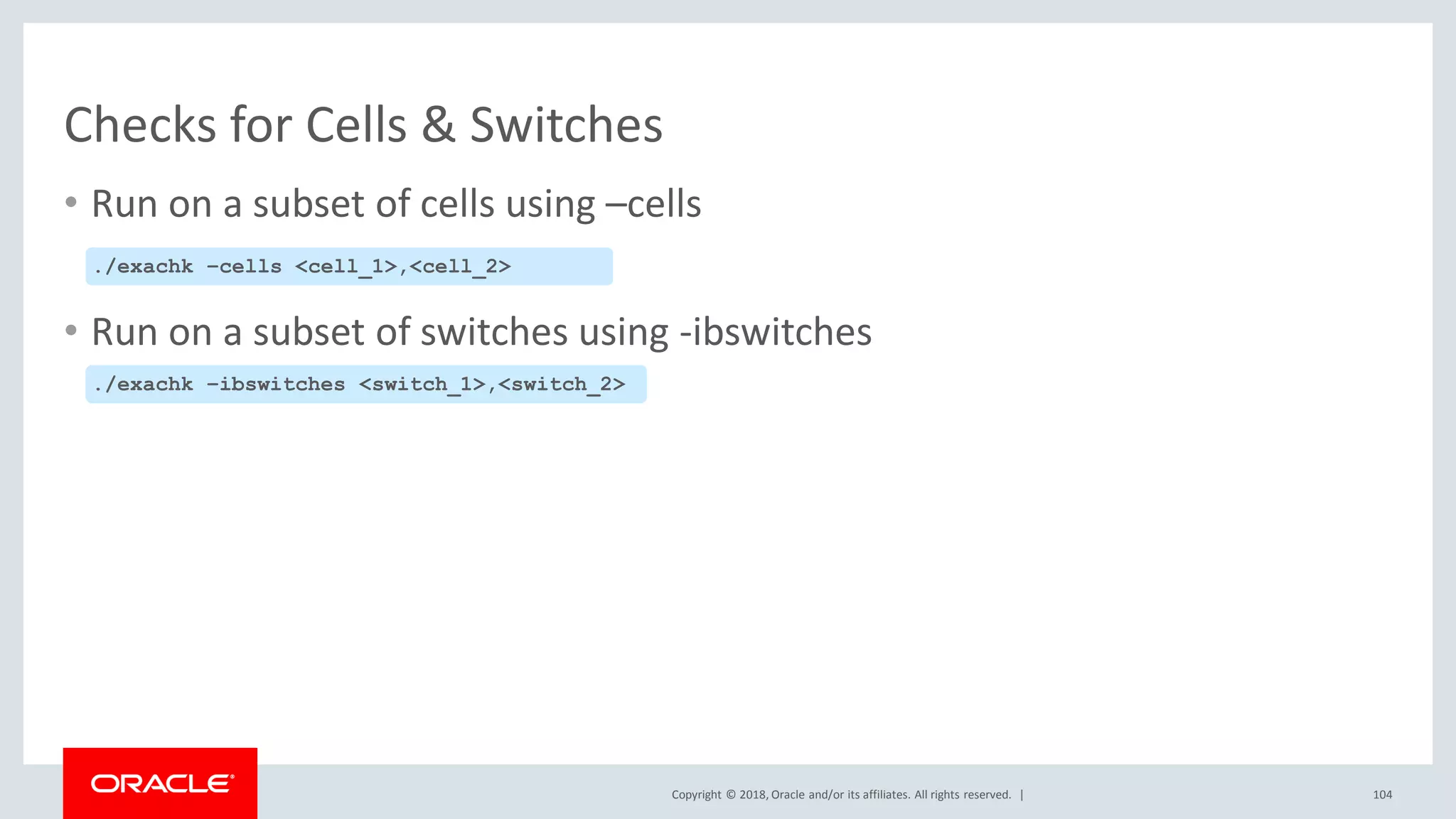 Checks for Cells & Switches

• Run on a subset of cells using –cells

./exachk –cells <cell_1>,<cell_2>

• Run on a subset of switches using -ibswitches

./exachk –ibswitches <switch_1>,<switch_2>

ORACLE®

Copyright © 2018, Oracle and/or its affiliates. All rights reserved. |

104